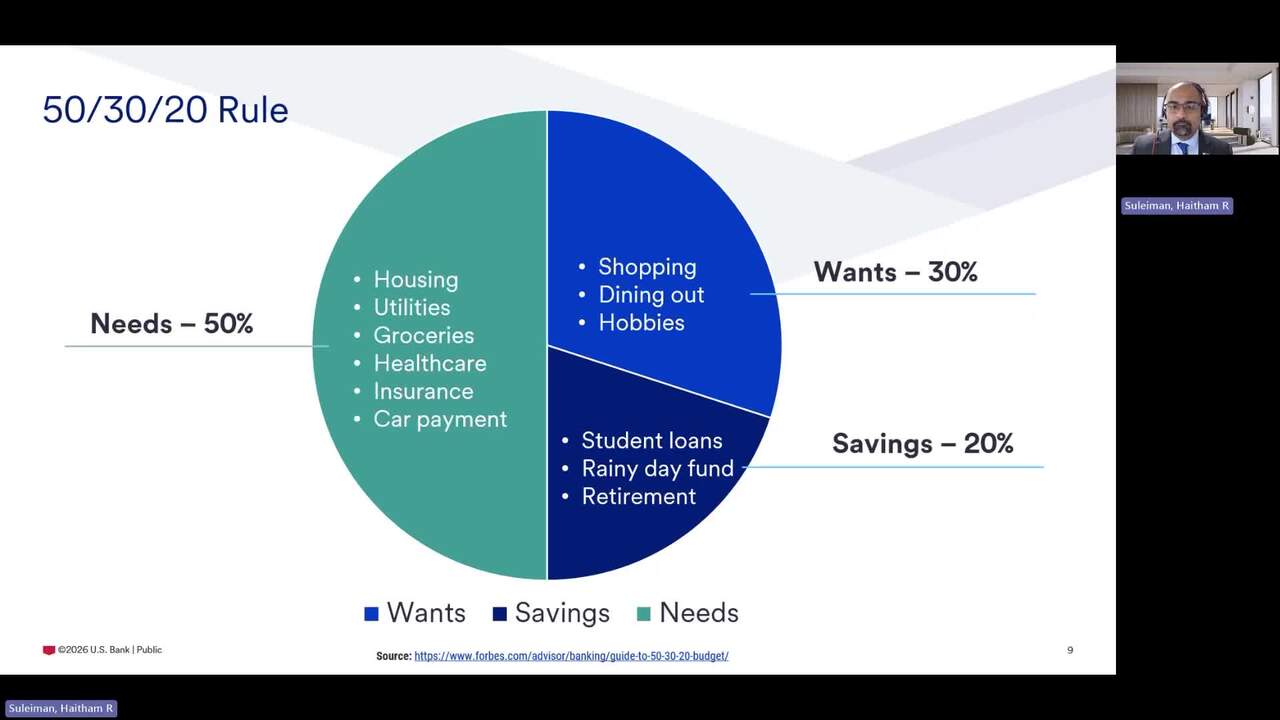 50/30/20 Rule

Needs – 50%

• Housing
• Utilities
• Groceries
• Healthcare
• Insurance
• Car payment

• Shopping
• Dining out
• Hobbies

Wants – 30%

• Student loans
• Rainy day fund
• Retirement

Savings – 20%

Wants  Savings  Needs

©2026 U.S. Bank | Public

Source: https://www.forbes.com/advisor/banking/guide-to-50-30-20-budget/

9

Suleiman, Haitham R

Suleiman, Haitham R